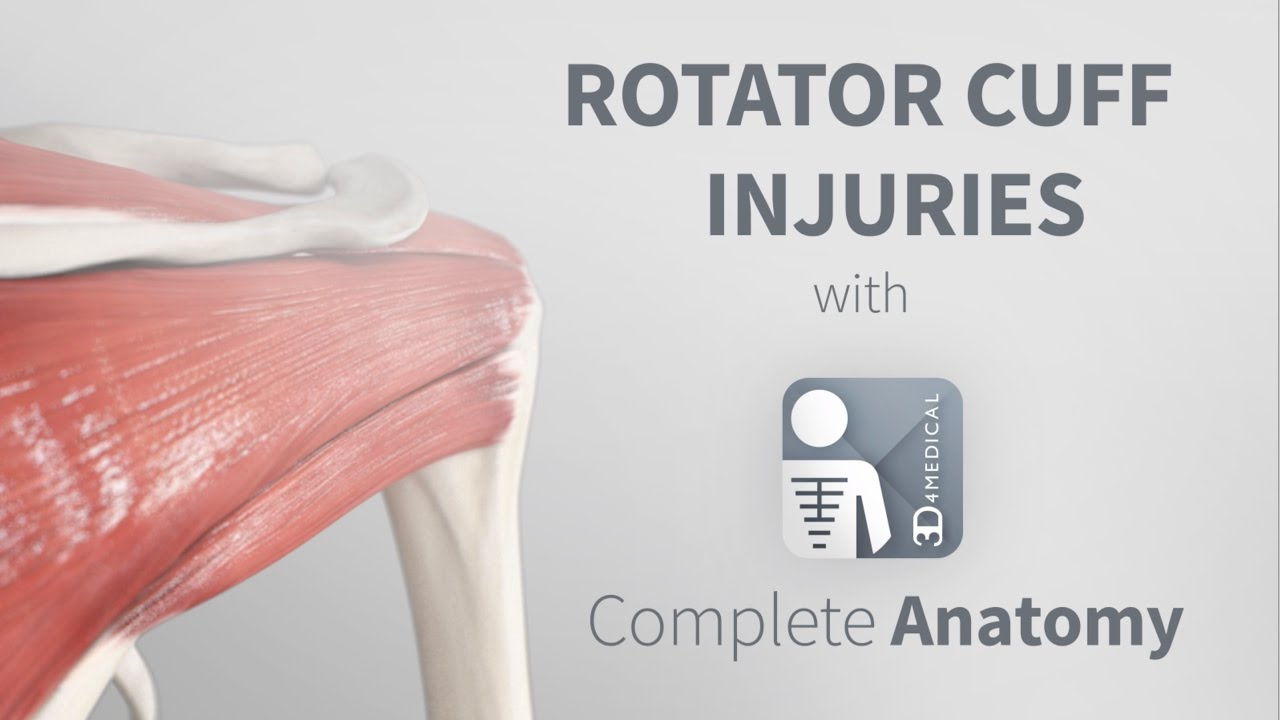 ROTATOR CUFF INJURIES

with

3D4MEDICAL

Complete Anatomy